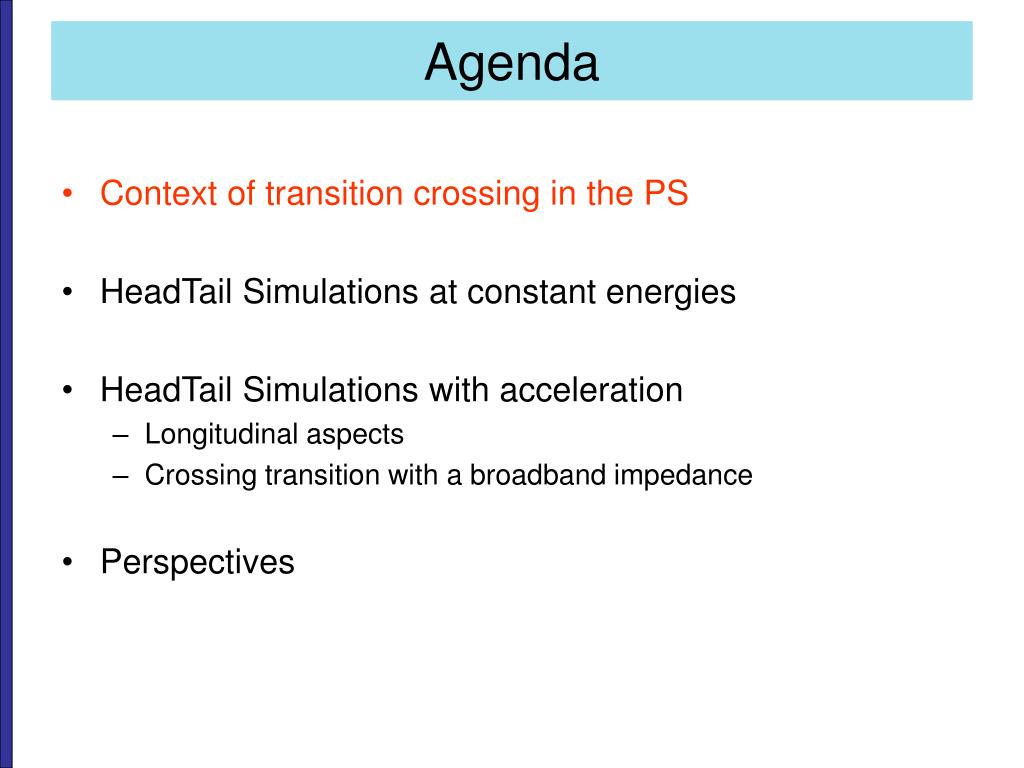 Agenda

• Context of transition crossing in the PS

• HeadTail Simulations at constant energies

• HeadTail Simulations with acceleration
– Longitudinal aspects
– Crossing transition with a broadband impedance

• Perspectives